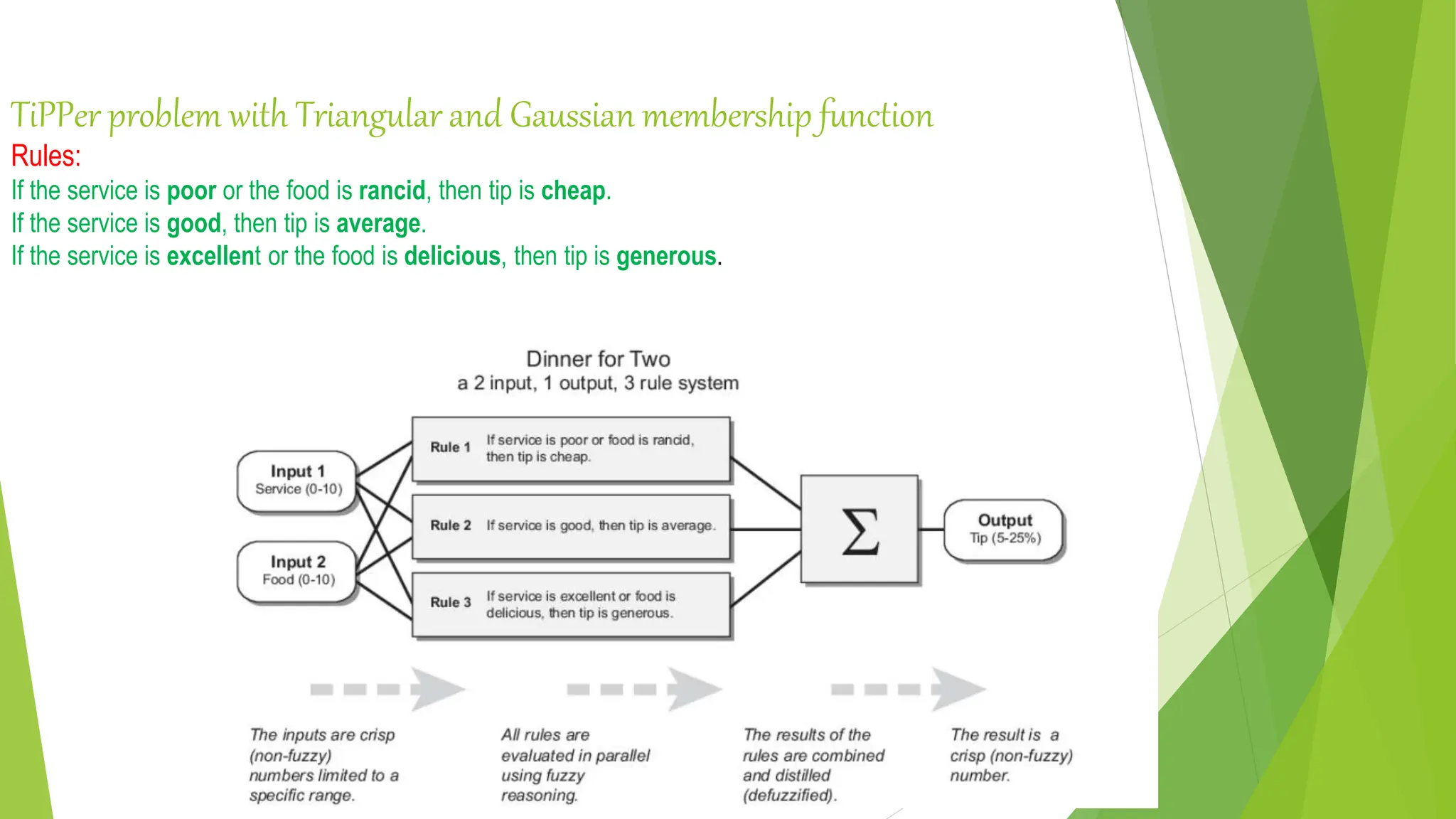 TiPPer problem with Triangular and Gaussian membership function

Rules:

If the service is poor or the food is rancid, then tip is cheap.
If the service is good, then tip is average.
If the service is excellent or the food is delicious, then tip is generous.

Dinner for Two
a 2 input, 1 output, 3 rule system

Input 1
Service (0-10)

Input 2
Food (0-10)

Rule 1 If service is poor or food is rancid, then tip is cheap.

Rule 2 If service is good, then tip is average.

Rule 3 If service is excellent or food is delicious, then tip is generous.

$\Sigma$

Output
Tip (5-25%)

The inputs are crisp (non-fuzzy) numbers limited to a specific range.

All rules are evaluated in parallel using fuzzy reasoning.

The results of the rules are combined and distilled (defuzzified).

The result is a crisp (non-fuzzy) number.